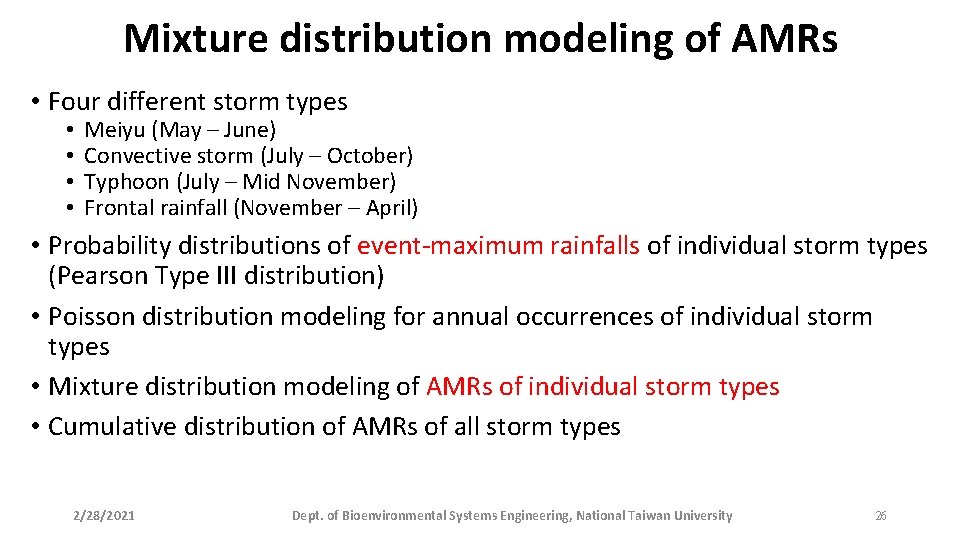 Mixture distribution modeling of AMRs

• Four different storm types
  • Meiyu (May – June)
  • Convective storm (July – October)
  • Typhoon (July – Mid November)
  • Frontal rainfall (November – April)

• Probability distributions of event-maximum rainfalls of individual storm types (Pearson Type III distribution)
• Poisson distribution modeling for annual occurrences of individual storm types
• Mixture distribution modeling of AMRs of individual storm types
• Cumulative distribution of AMRs of all storm types

2/28/2021 Dept. of Bioenvironmental Systems Engineering, National Taiwan University 26